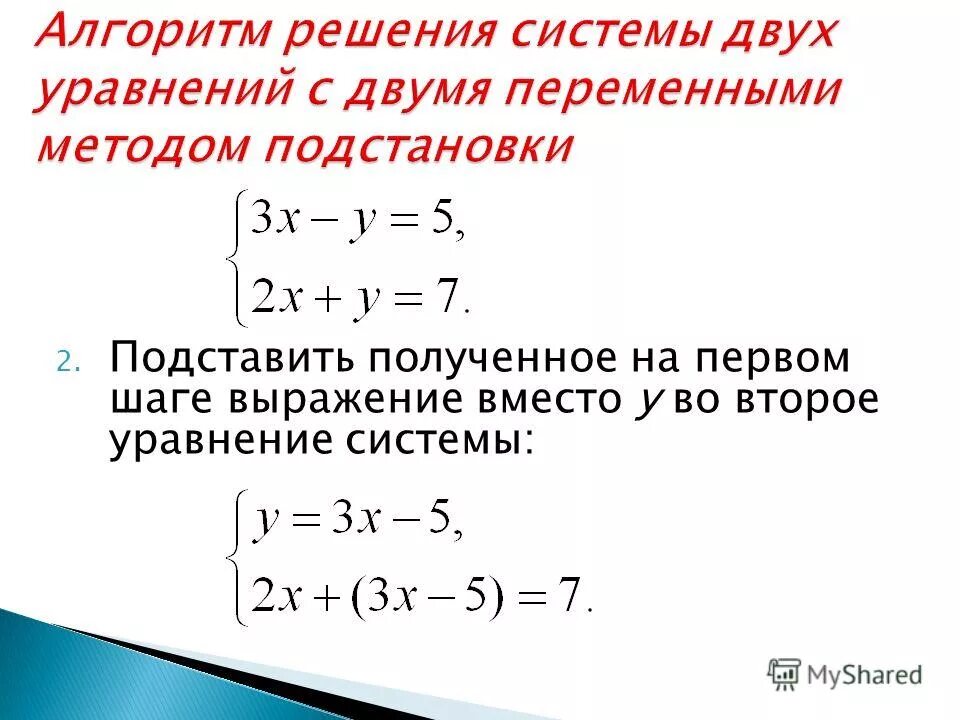 Алгоритм решения системы двух уравнений с двумя переменными методом подстановки

$\begin{cases} 3x - y = 5, \\ 2x + y = 7. \end{cases}$

2. Подставить полученное на первом шаге выражение вместо $y$ во второе уравнение системы:

$\begin{cases} y = 3x - 5, \\ 2x + (3x - 5) = 7. \end{cases}$

MyShared